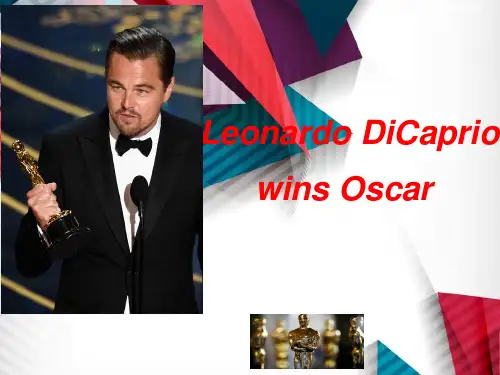 Leonardo DiCaprio wins Oscar